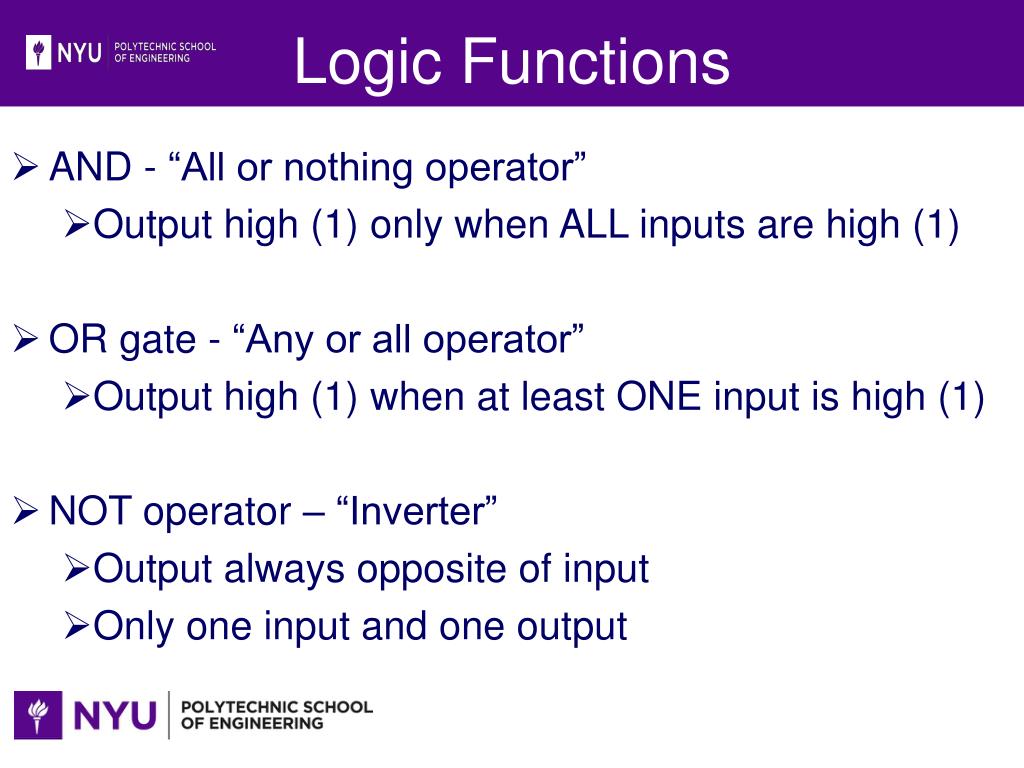 NYU POLYTECHNIC SCHOOL OF ENGINEERING

Logic Functions

➢ AND - “All or nothing operator”
➢Output high (1) only when ALL inputs are high (1)

➢ OR gate - “Any or all operator”
➢Output high (1) when at least ONE input is high (1)

➢ NOT operator – “Inverter”
➢Output always opposite of input
➢Only one input and one output

NYU POLYTECHNIC SCHOOL OF ENGINEERING